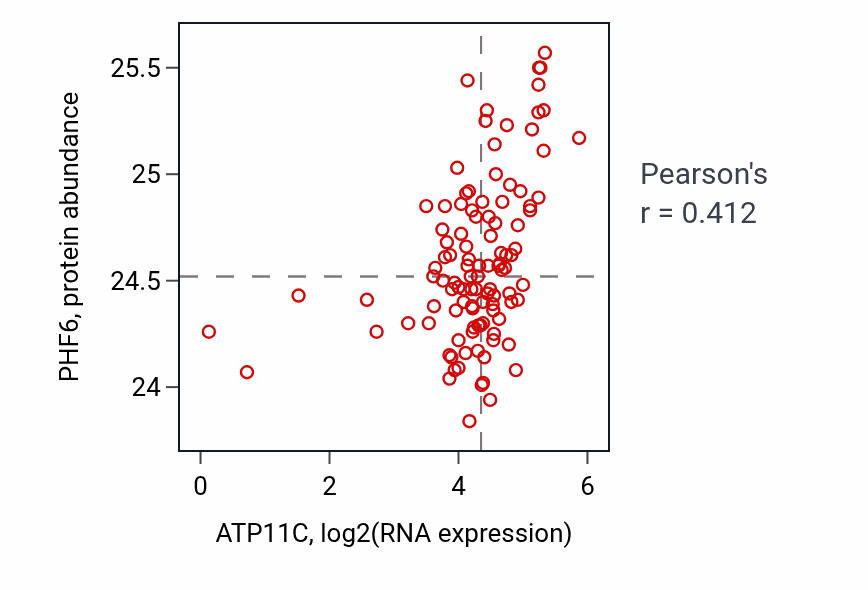 PHF6, protein abundance

25.5
25
24.5
24

0
2
4
6

ATP11C, log2(RNA expression)

Pearson's
r = 0.412